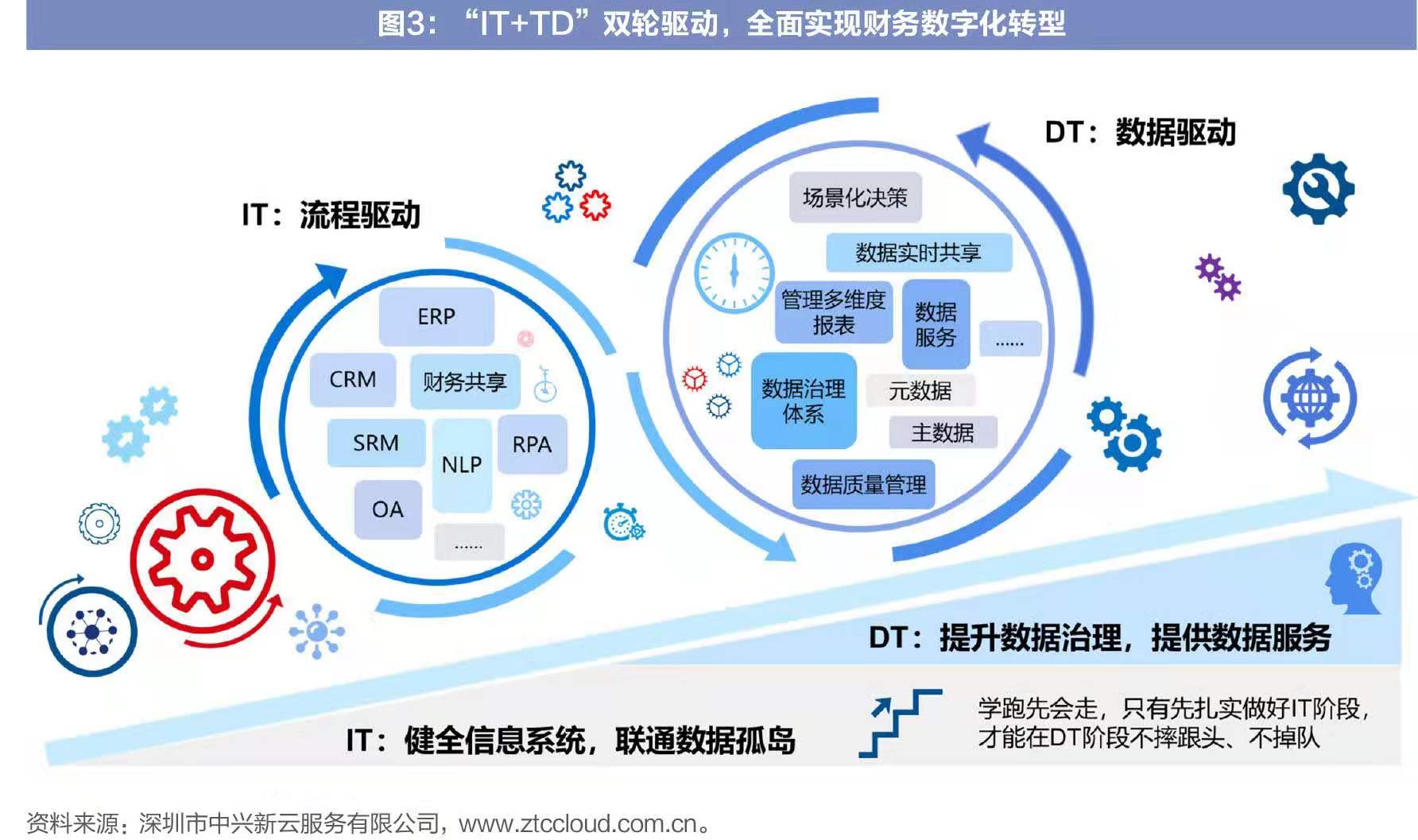 图3：“IT+TD”双轮驱动，全面实现财务数字化转型

IT：流程驱动

ERP

CRM

财务共享

SRM

NLP

RPA

OA

......

DT：数据驱动

场景化决策

数据实时共享

管理多维度报表

数据服务

......

数据治理体系

元数据

主数据

数据质量管理

DT：提升数据治理，提供数据服务

IT：健全信息系统，联通数据孤岛

学跑先会走，只有先扎实做好IT阶段，才能在DT阶段不摔跟头、不掉队

资料来源：深圳市中兴新云服务有限公司，www.ztccloud.com.cn。